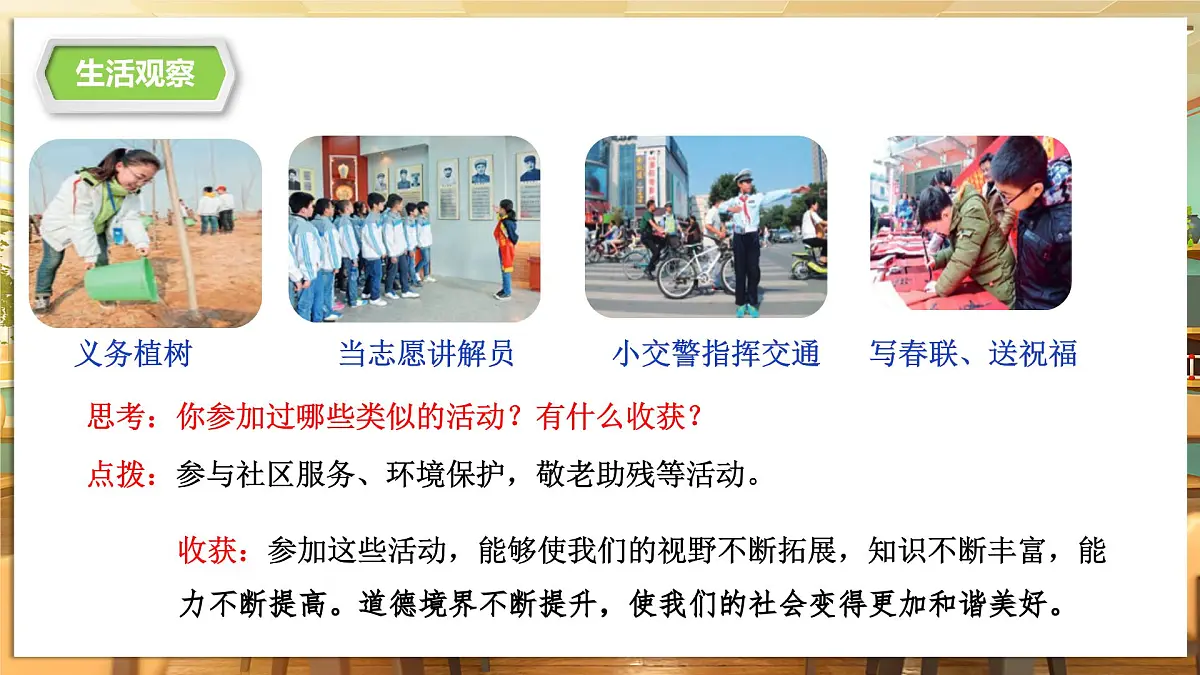 生活观察

义务植树

当志愿讲解员

小交警指挥交通

写春联、送祝福

思考：你参加过哪些类似的活动？有什么收获？

点拨：参与社区服务、环境保护，敬老助残等活动。

收获：参加这些活动，能够使我们的视野不断拓展，知识不断丰富，能力不断提高。道德境界不断提升，使我们的社会变得更加和谐美好。